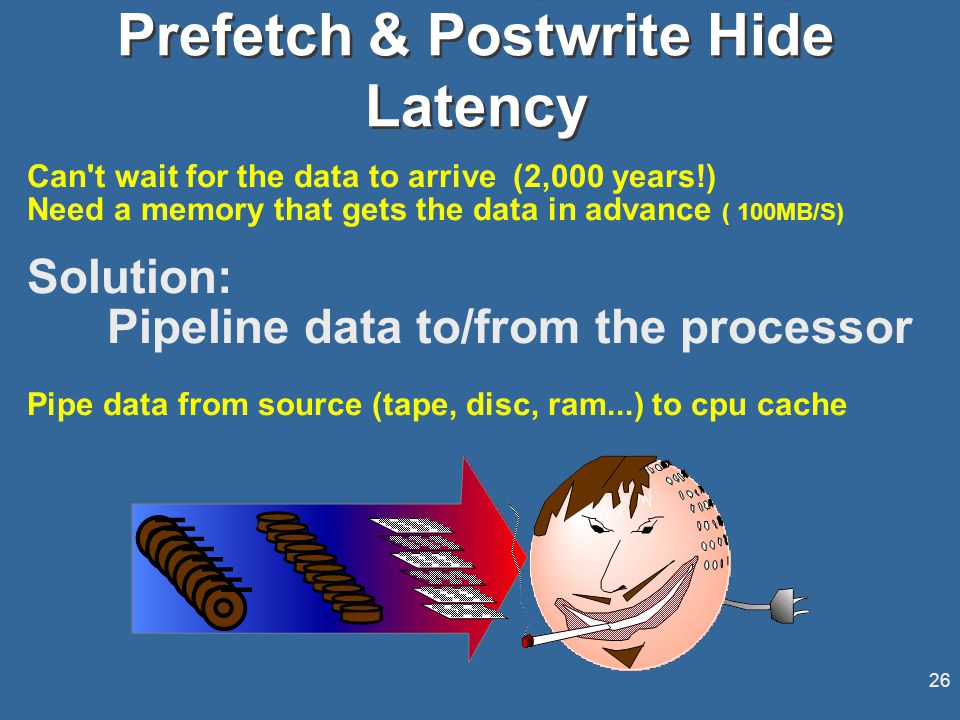 Prefetch & Postwrite Hide Latency

Can't wait for the data to arrive (2,000 years!)
Need a memory that gets the data in advance ( 100MB/S)

Solution:
Pipeline data to/from the processor

Pipe data from source (tape, disc, ram...) to cpu cache

26